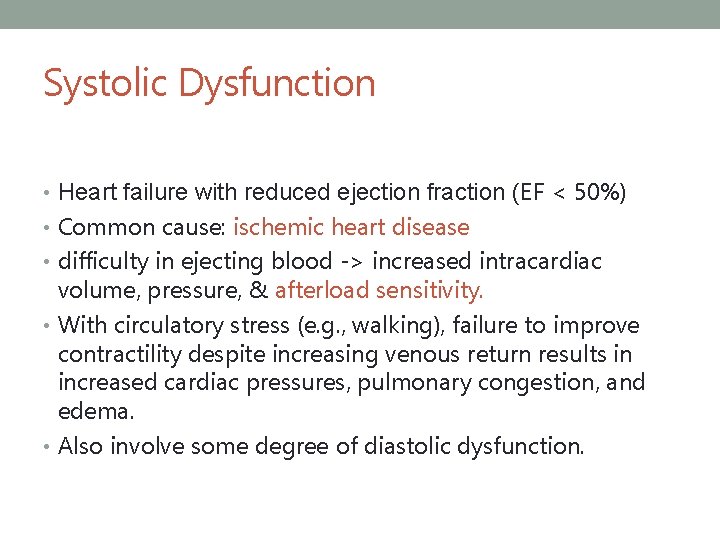 Systolic Dysfunction

• Heart failure with reduced ejection fraction (EF < 50%)
• Common cause: ischemic heart disease
• difficulty in ejecting blood -> increased intracardiac volume, pressure, & afterload sensitivity.
• With circulatory stress (e.g., walking), failure to improve contractility despite increasing venous return results in increased cardiac pressures, pulmonary congestion, and edema.
• Also involve some degree of diastolic dysfunction.